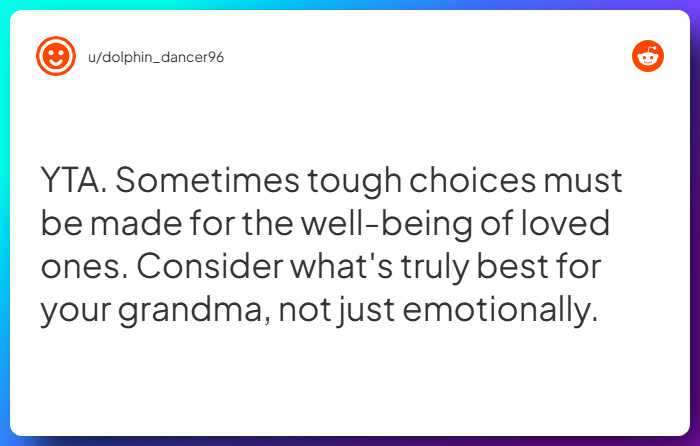 u/dolphin_dancer96

YTA. Sometimes tough choices must be made for the well-being of loved ones. Consider what's truly best for your grandma, not just emotionally.